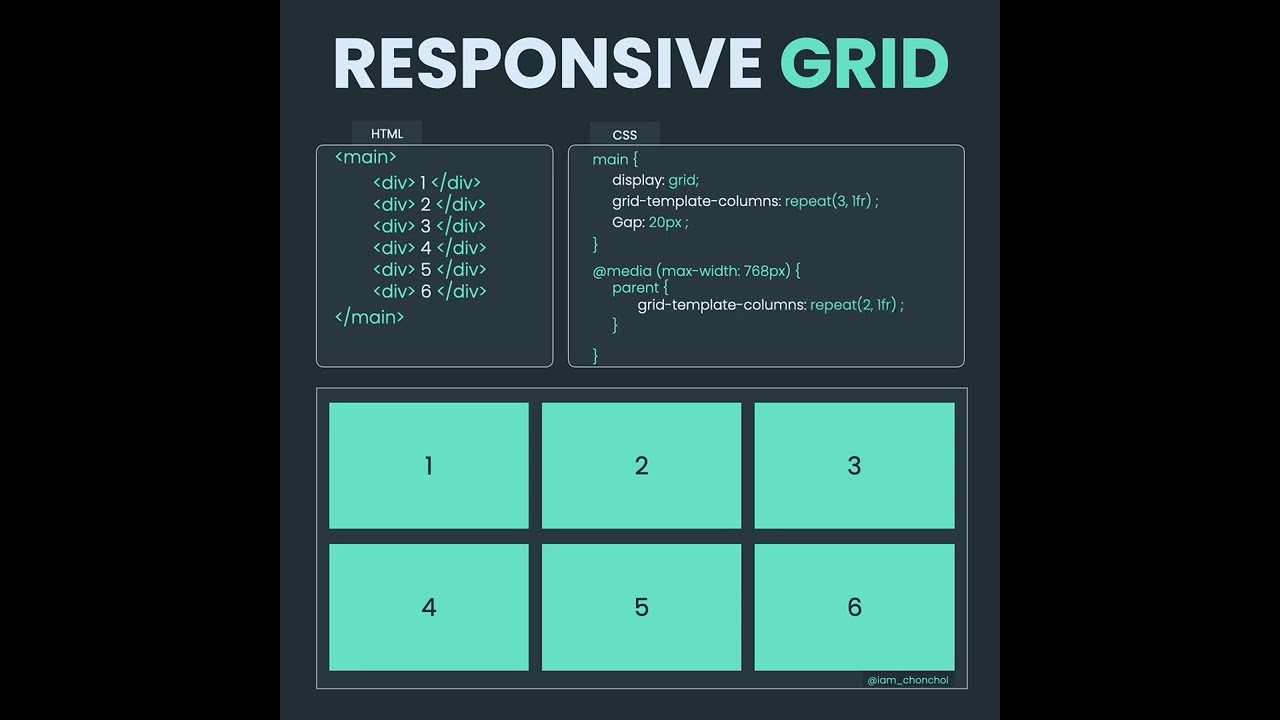 RESPONSIVE GRID

HTML

<main>
<div> 1 </div>
<div> 2 </div>
<div> 3 </div>
<div> 4 </div>
<div> 5 </div>
<div> 6 </div>
</main>

CSS

main {
display: grid;
grid-template-columns: repeat(3, 1fr) ;
Gap: 20px ;
}
@media (max-width: 768px) {
parent {
grid-template-columns: repeat(2, 1fr) ;
}
}

1

2

3

4

5

6

@iam_chonchol